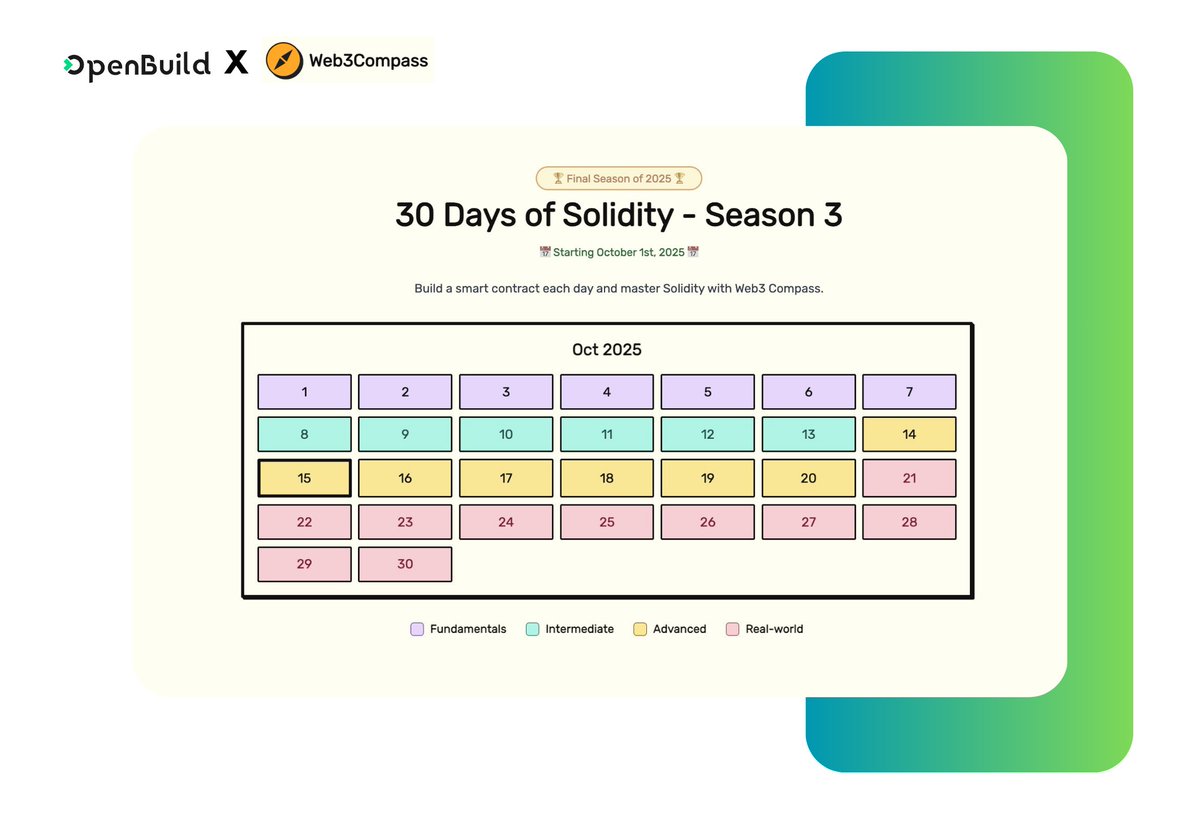 OpenBuild X Web3Compass

🏆 Final Season of 2025 🏆

30 Days of Solidity - Season 3

📅 Starting October 1st, 2025 📅

Build a smart contract each day and master Solidity with Web3 Compass.

Oct 2025

| 1 | 2 | 3 | 4 | 5 | 6 | 7 |
|---|---|---|---|---|---|---|
| 8 | 9 | 10 | 11 | 12 | 13 | 14 |
| 15 | 16 | 17 | 18 | 19 | 20 | 21 |
| 22 | 23 | 24 | 25 | 26 | 27 | 28 |
| 29 | 30 | | | | | |

Fundamentals Intermediate Advanced Real-world